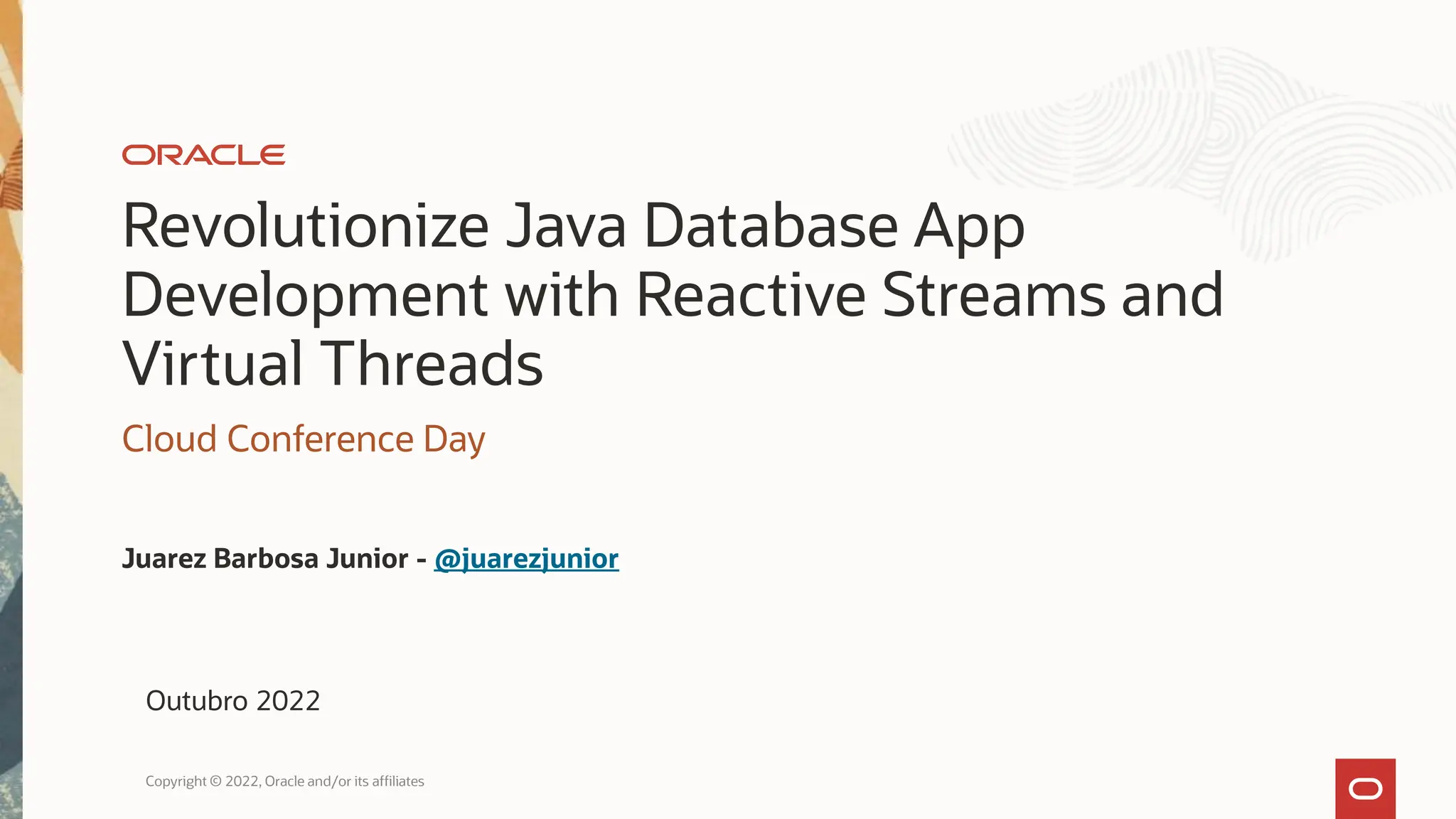 ORACLE

Revolutionize Java Database App Development with Reactive Streams and Virtual Threads

Cloud Conference Day

Juarez Barbosa Junior - @juarezjunior

Outubro 2022

Copyright © 2022, Oracle and/or its affiliates